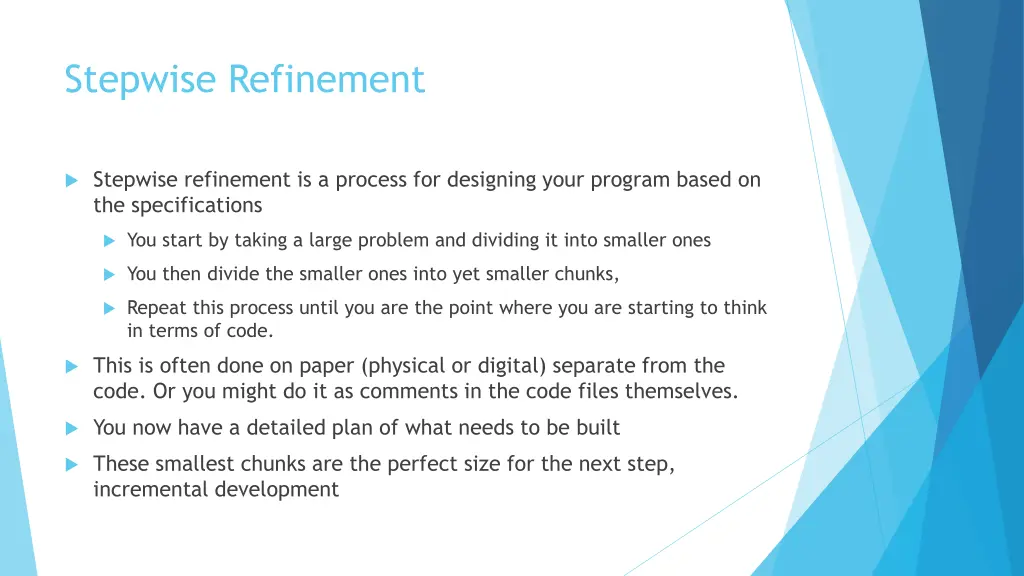 Stepwise Refinement

Stepwise refinement is a process for designing your program based on the specifications

You start by taking a large problem and dividing it into smaller ones

You then divide the smaller ones into yet smaller chunks,

Repeat this process until you are the point where you are starting to think in terms of code.

This is often done on paper (physical or digital) separate from the code. Or you might do it as comments in the code files themselves.

You now have a detailed plan of what needs to be built

These smallest chunks are the perfect size for the next step, incremental development